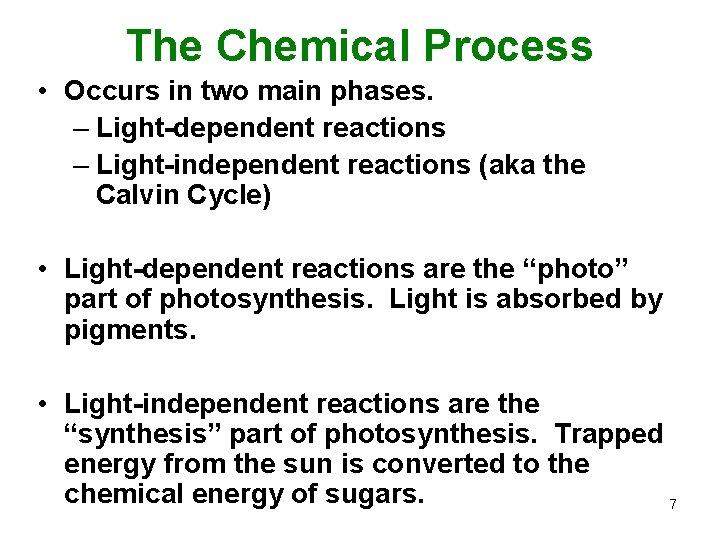 The Chemical Process

• Occurs in two main phases.
– Light-dependent reactions
– Light-independent reactions (aka the Calvin Cycle)

• Light-dependent reactions are the “photo” part of photosynthesis. Light is absorbed by pigments.

• Light-independent reactions are the “synthesis” part of photosynthesis. Trapped energy from the sun is converted to the chemical energy of sugars.

7